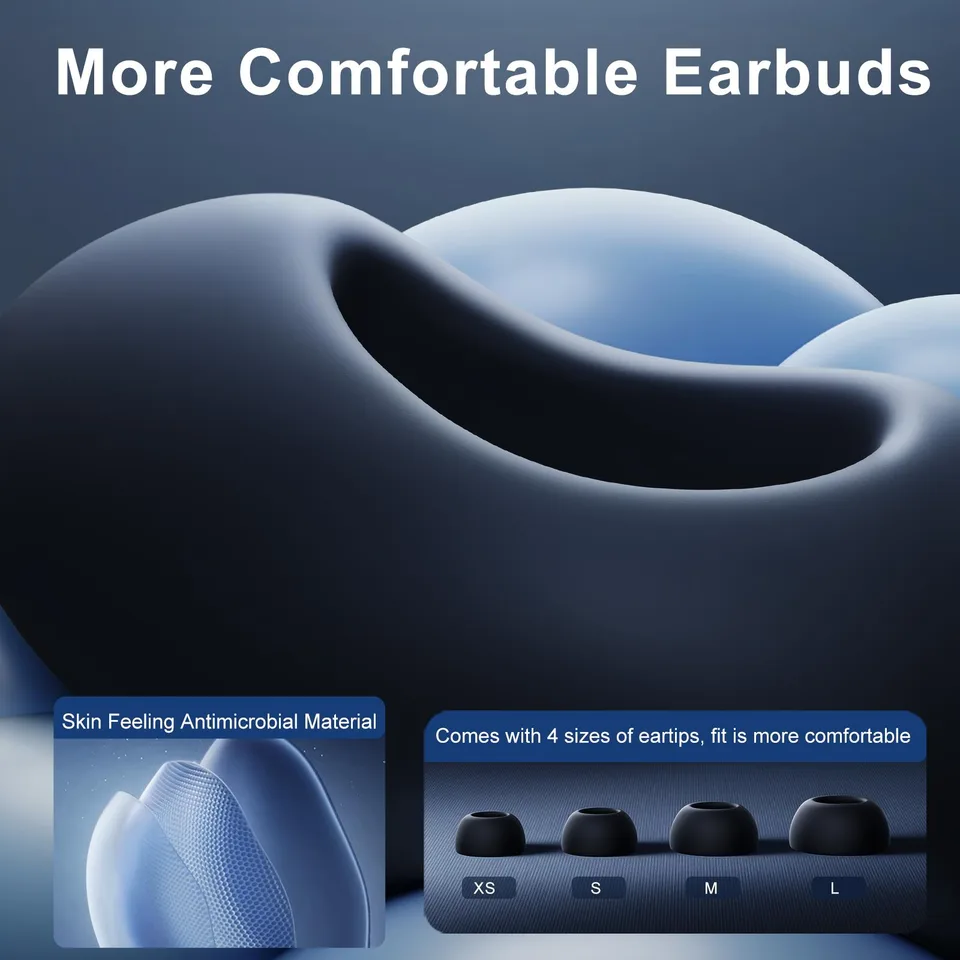 More Comfortable Earbuds

Skin Feeling Antimicrobial Material

Comes with 4 sizes of eartips, fit is more comfortable

XS

S

M

L